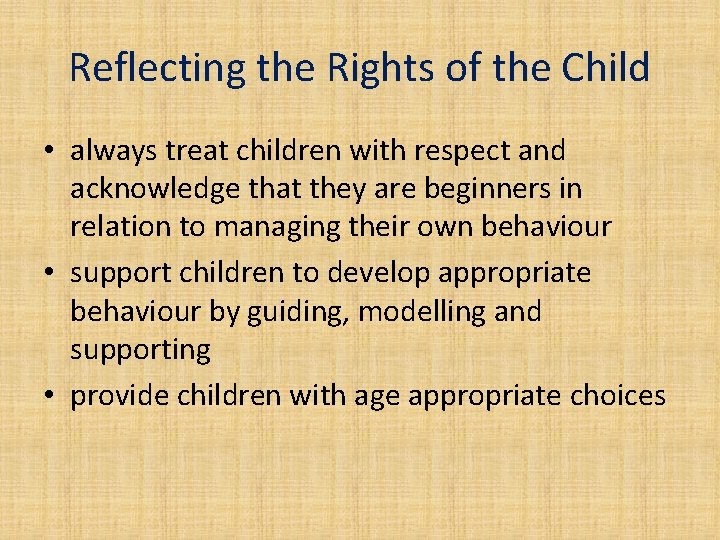 Reflecting the Rights of the Child

• always treat children with respect and acknowledge that they are beginners in relation to managing their own behaviour
• support children to develop appropriate behaviour by guiding, modelling and supporting
• provide children with age appropriate choices